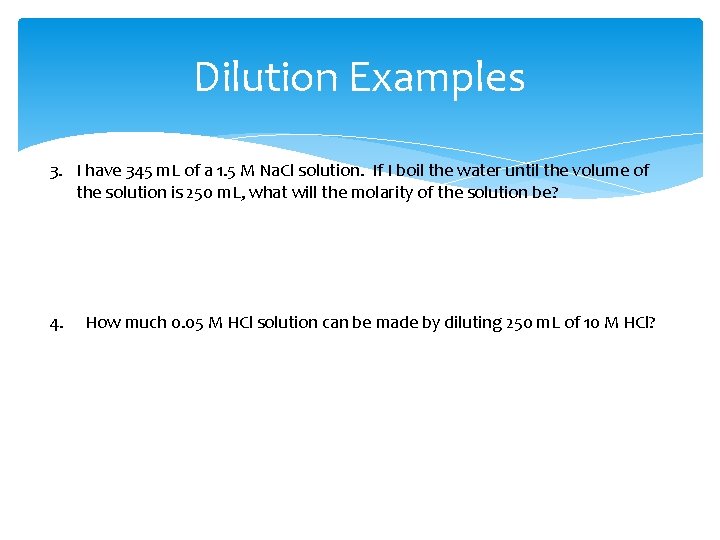 Dilution Examples

3. I have 345 mL of a 1.5 M NaCl solution. If I boil the water until the volume of the solution is 250 mL, what will the molarity of the solution be?

4. How much 0.05 M HCl solution can be made by diluting 250 mL of 10 M HCl?